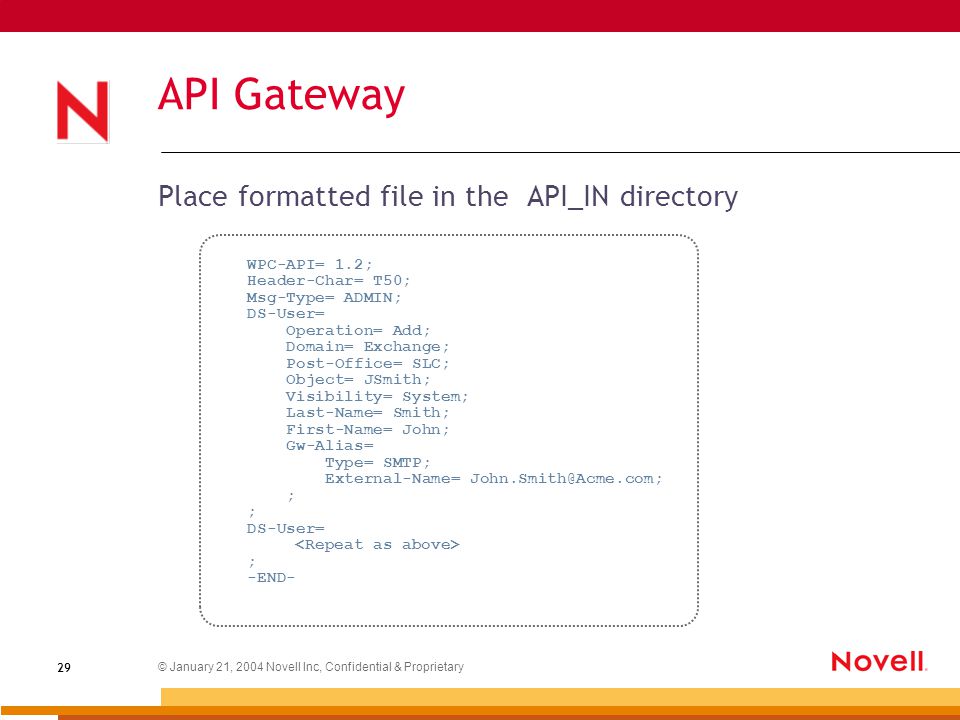 N

API Gateway

Place formatted file in the API_IN directory

WPC-API= 1.2;
Header-Char= T50;
Msg-Type= ADMIN;
DS-User=
    Operation= Add;
    Domain= Exchange;
    Post-Office= SLC;
    Object= JSmith;
    Visibility= System;
    Last-Name= Smith;
    First-Name= John;
    Gw-Alias=
        Type= SMTP;
        External-Name= John.Smith@Acme.com;
    ;
;
DS-User=
    <Repeat as above>
;
-END-

29

© January 21, 2004 Novell Inc, Confidential & Proprietary

Novell.